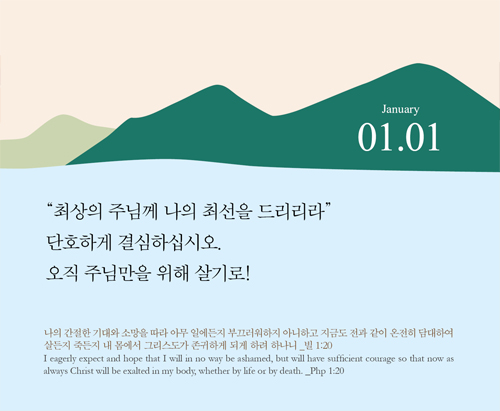 January
01.01

“최상의 주님께 나의 최선을 드리리라”
단호하게 결심하십시오.
오직 주님만을 위해 살기로!

나의 간절한 기대와 소망을 따라 아무 일에든지 부끄러워하지 아니하고 지금도 전과 같이 온전히 담대하여 살든지 죽든지 내 몸에서 그리스도가 존귀하게 되게 하려 하나니 _빌 1:20
I eagerly expect and hope that I will in no way be ashamed, but will have sufficient courage so that now as always Christ will be exalted in my body, whether by life or by death. _Php 1:20